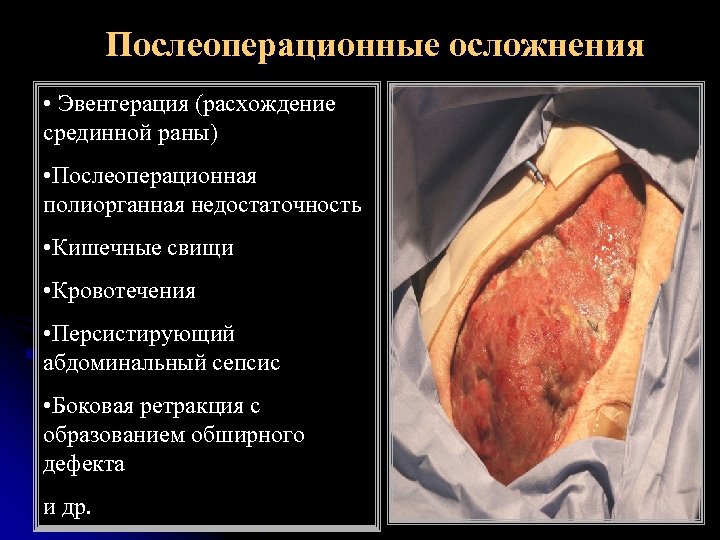 Послеоперационные осложнения

• Эвентерация (расхождение срединной раны)

•Послеоперационная полиорганная недостаточность

•Кишечные свищи

•Кровотечения

•Персистирующий абдоминальный сепсис

•Боковая ретракция с образованием обширного дефекта

и др.